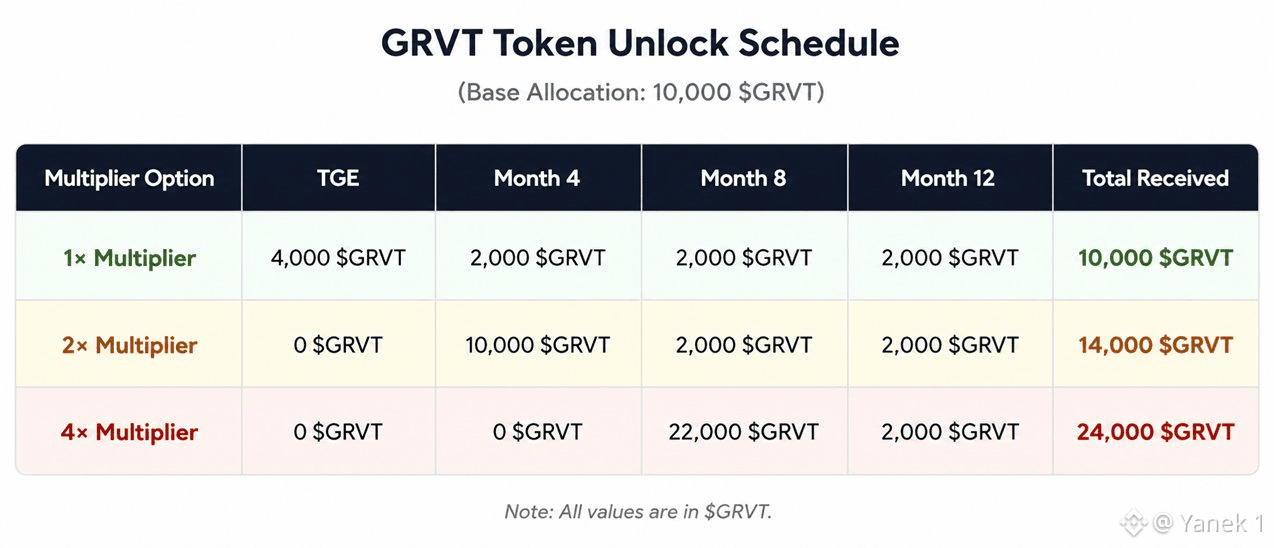 GRVT Token Unlock Schedule

(Base Allocation: 10,000 \$GRVT)

| Multiplier Option | TGE | Month 4 | Month 8 | Month 12 | Total Received |
|---|---|---|---|---|---|
| 1× Multiplier | 4,000 \$GRVT | 2,000 \$GRVT | 2,000 \$GRVT | 2,000 \$GRVT | 10,000 \$GRVT |
| 2× Multiplier | 0 \$GRVT | 10,000 \$GRVT | 2,000 \$GRVT | 2,000 \$GRVT | 14,000 \$GRVT |
| 4× Multiplier | 0 \$GRVT | 0 \$GRVT | 22,000 \$GRVT | 2,000 \$GRVT | 24,000 \$GRVT |

Note: All values are in \$GRVT.

@ Yanek 1